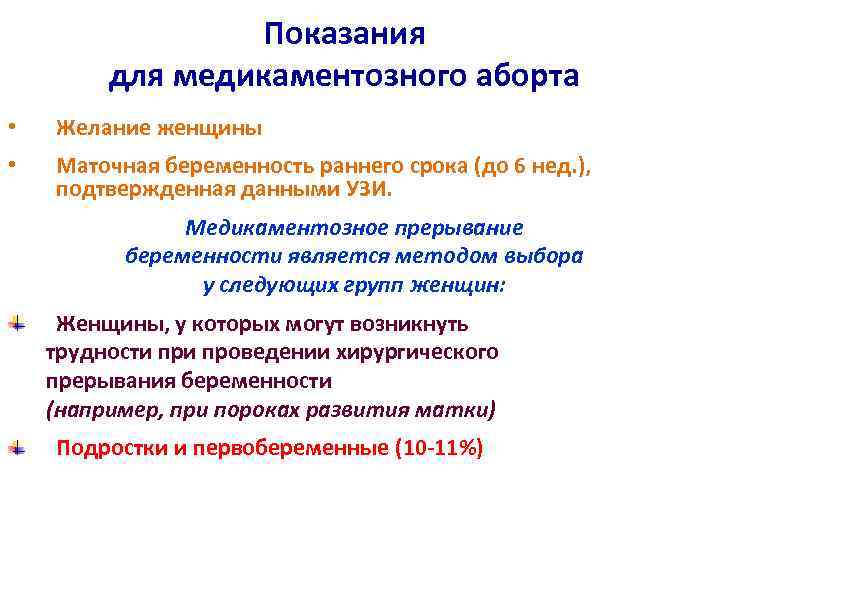 Показания
для медикаментозного аборта

• Желание женщины

• Маточная беременность раннего срока (до 6 нед.), подтвержденная данными УЗИ.

Медикаментозное прерывание беременности является методом выбора у следующих групп женщин:

Женщины, у которых могут возникнуть трудности при проведении хирургического прерывания беременности
(например, при пороках развития матки)

Подростки и первобеременные (10-11%)